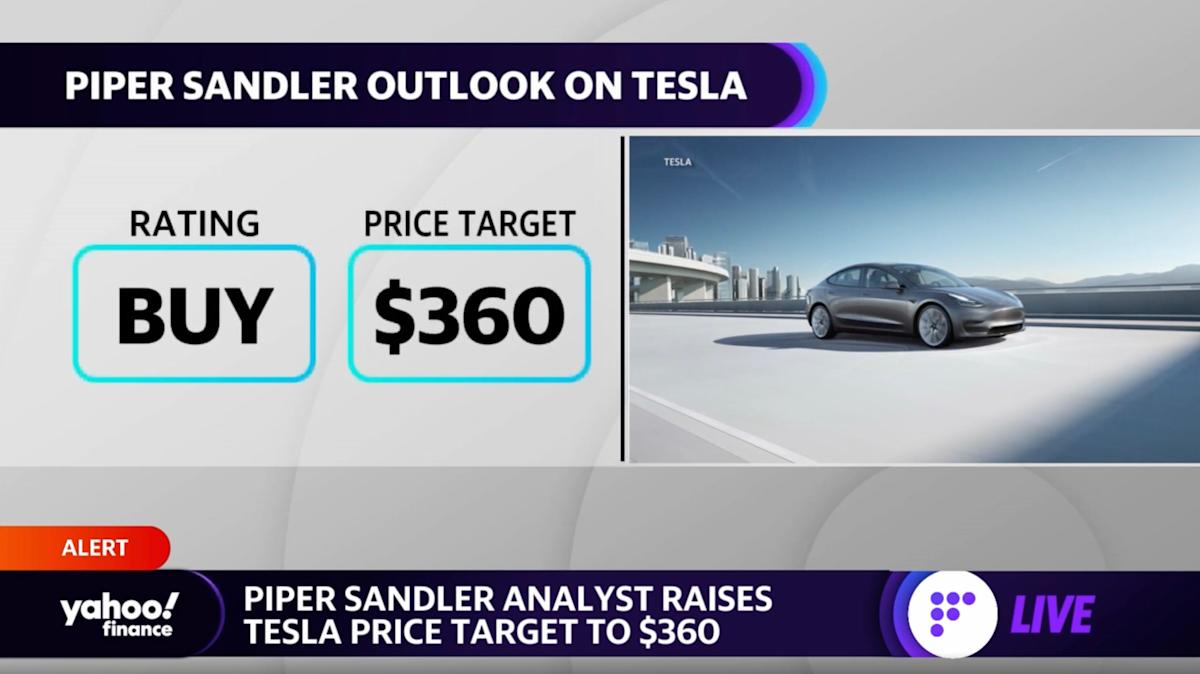 PIPER SANDLER OUTLOOK ON TESLA

RATING
BUY

PRICE TARGET
$360

TESLA

ALERT

yahoo! finance

PIPER SANDLER ANALYST RAISES TESLA PRICE TARGET TO $360

LIVE